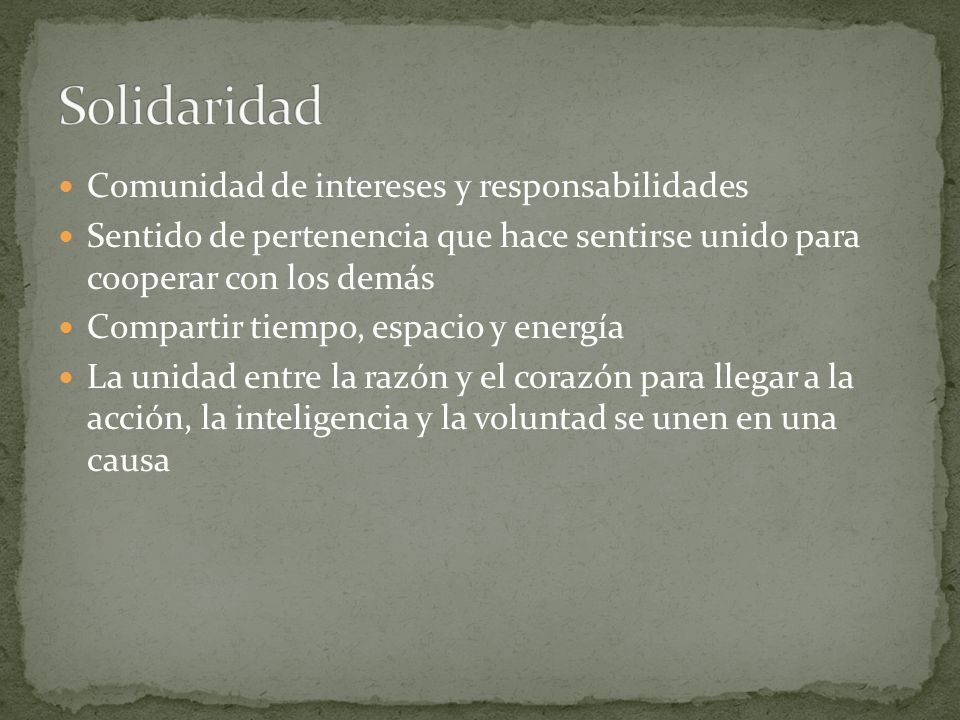 Solidaridad

- Comunidad de intereses y responsabilidades
- Sentido de pertenencia que hace sentirse unido para cooperar con los demás
- Compartir tiempo, espacio y energía
- La unidad entre la razón y el corazón para llegar a la acción, la inteligencia y la voluntad se unen en una causa